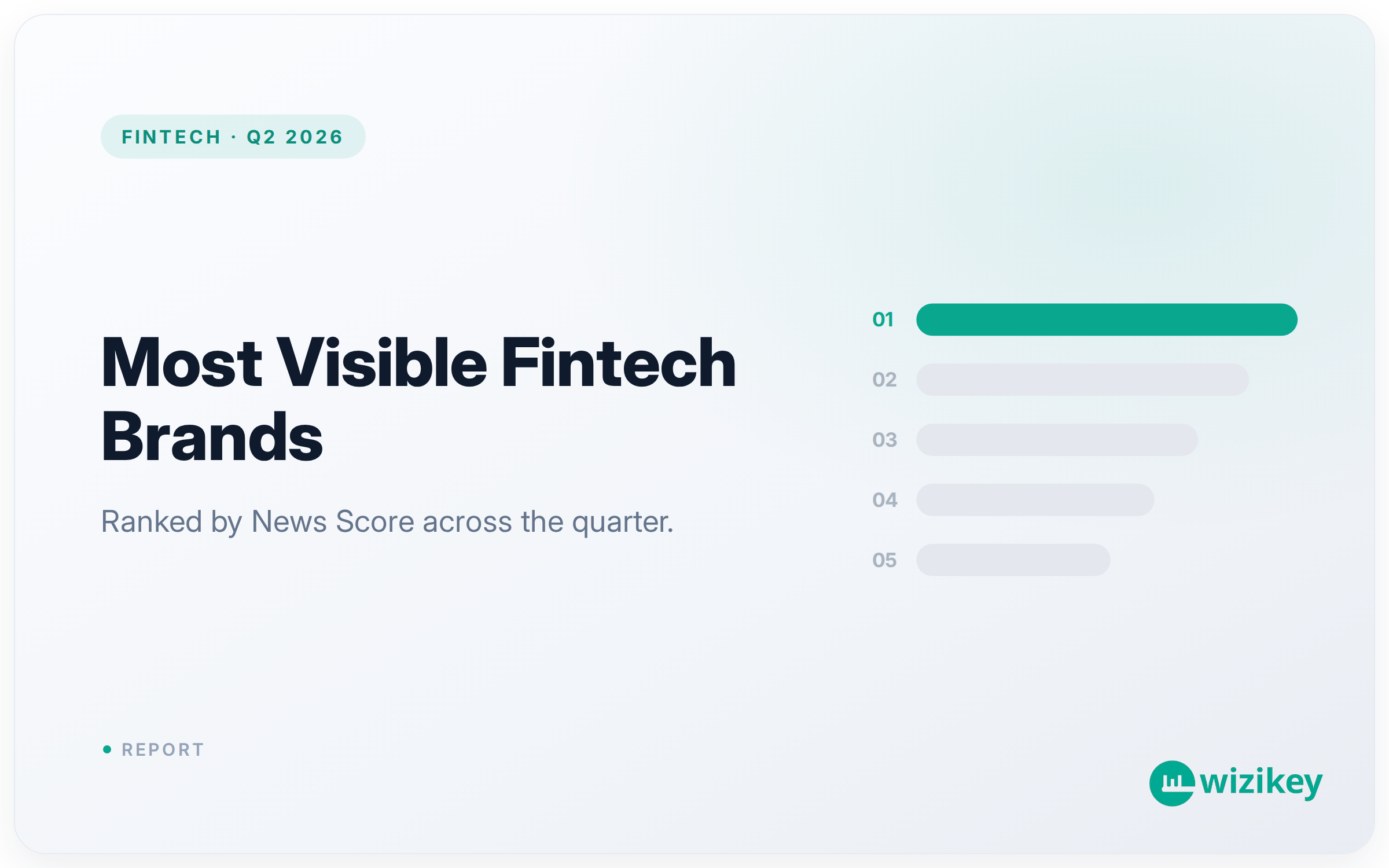 FINTECH · Q2 2026

Most Visible Fintech Brands

Ranked by News Score across the quarter.

01
02
03
04
05

REPORT

wizikey